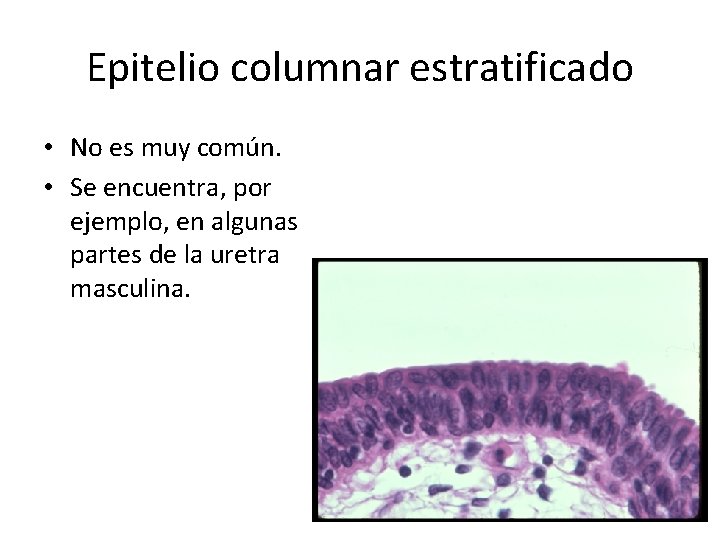 Epitelio columnar estratificado

• No es muy común.

• Se encuentra, por ejemplo, en algunas partes de la uretra masculina.